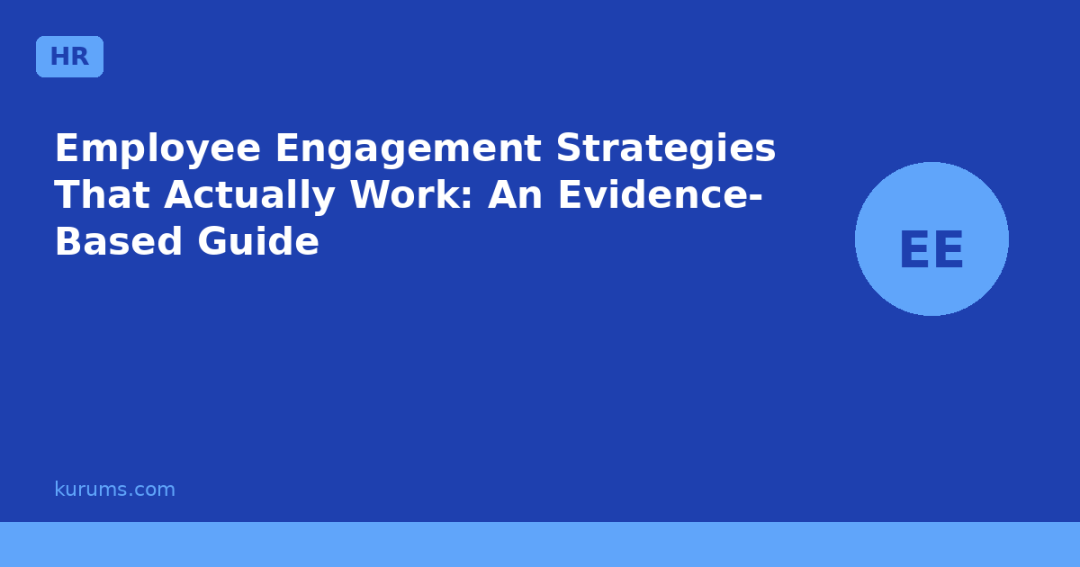 HR

Employee Engagement Strategies That Actually Work: An Evidence-Based Guide

EE

kurums.com